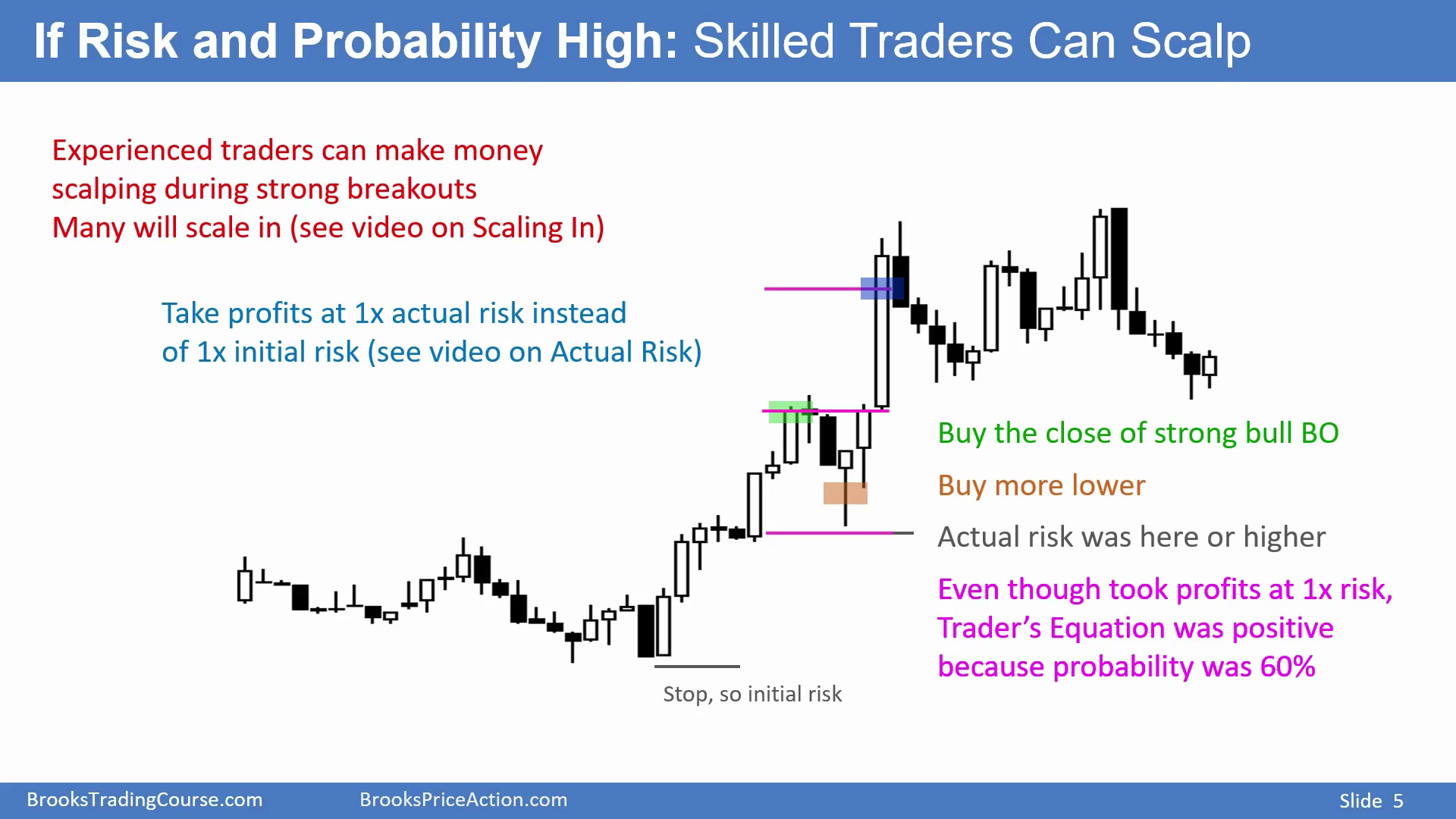 If Risk and Probability High: Skilled Traders Can Scalp

Experienced traders can make money scalping during strong breakouts
Many will scale in (see video on Scaling In)

Take profits at 1x actual risk instead of 1x initial risk (see video on Actual Risk)

Buy the close of strong bull BO

Buy more lower

Actual risk was here or higher

Even though took profits at 1x risk, Trader's Equation was positive because probability was 60%

Stop, so initial risk

BrooksTradingCourse.com BrooksPriceAction.com Slide 5